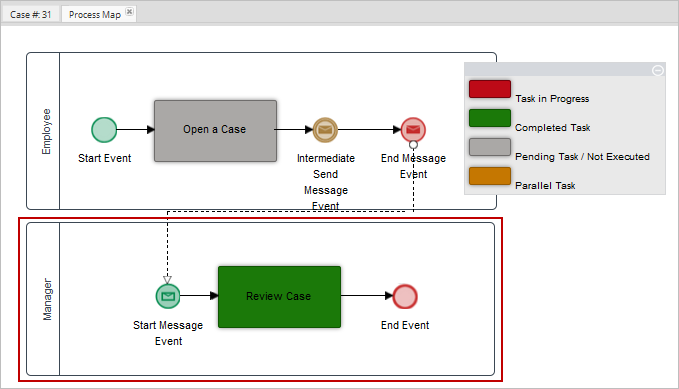 Case #: 31 Process Map

Employee

Start Event

Open a Case

Intermediate Send Message Event

End Message Event

Task in Progress

Completed Task

Pending Task / Not Executed

Parallel Task

Manager

Start Message Event

Review Case

End Event